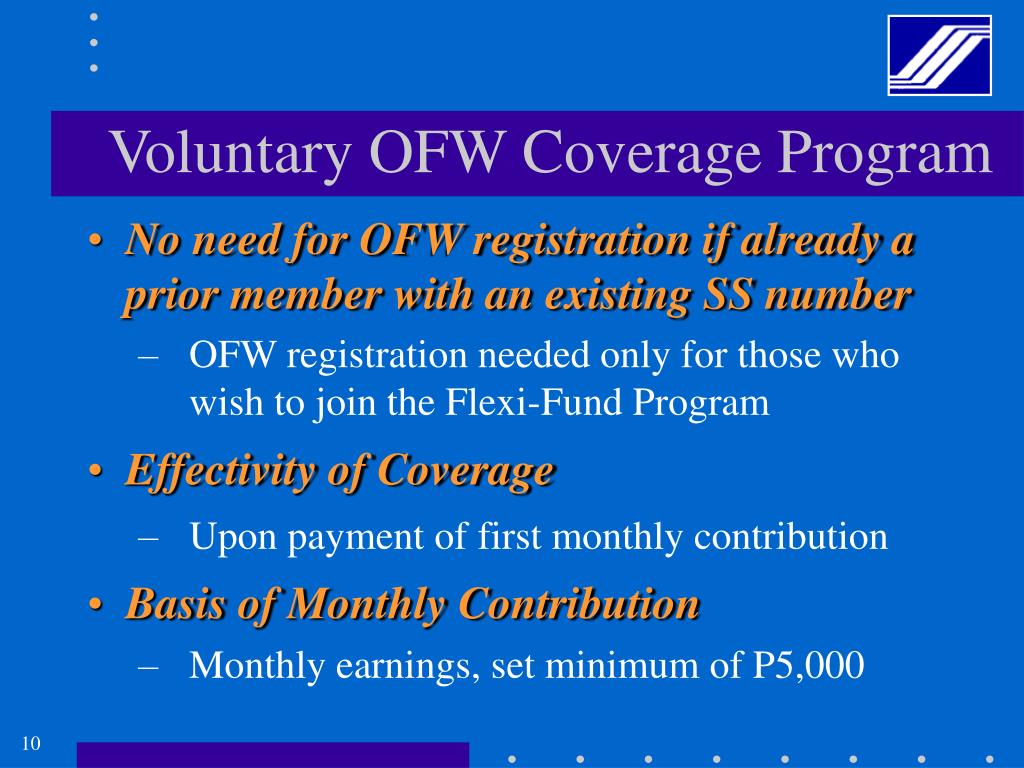 Voluntary OFW Coverage Program

• No need for OFW registration if already a prior member with an existing SS number
– OFW registration needed only for those who wish to join the Flexi-Fund Program

• Effectivity of Coverage
– Upon payment of first monthly contribution

• Basis of Monthly Contribution
– Monthly earnings, set minimum of P5,000

10